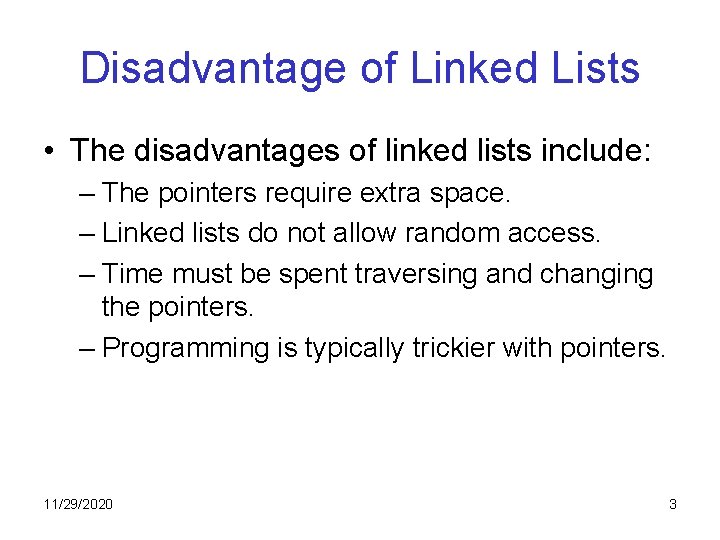 Disadvantage of Linked Lists

• The disadvantages of linked lists include:
– The pointers require extra space.
– Linked lists do not allow random access.
– Time must be spent traversing and changing the pointers.
– Programming is typically trickier with pointers.

11/29/2020

3